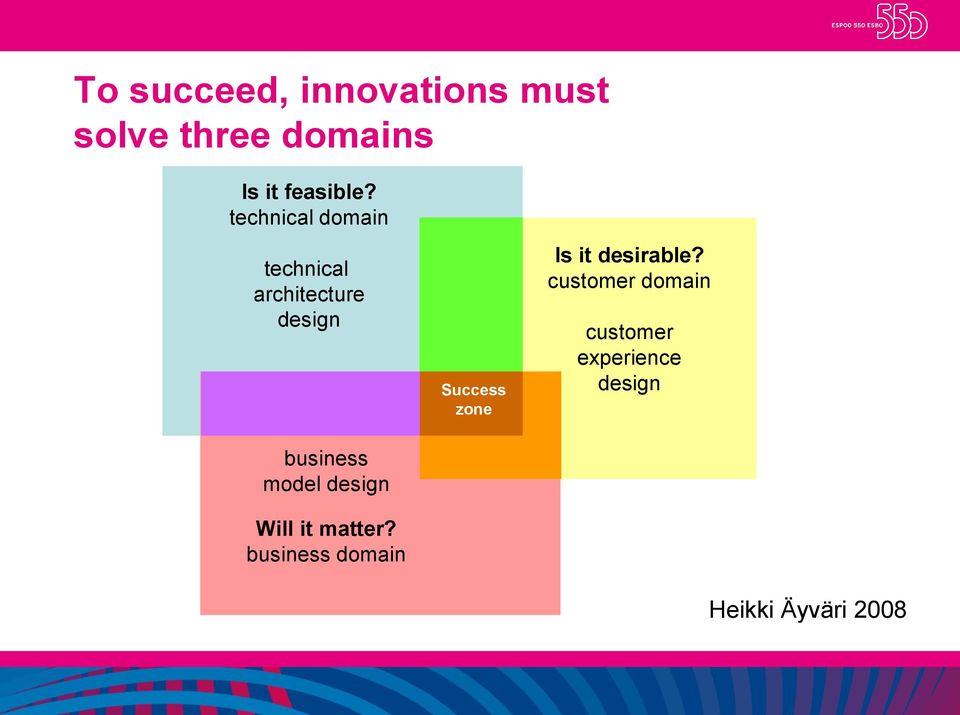 ESPOO 550 ESBO 550

To succeed, innovations must solve three domains

Is it feasible?
technical domain

technical architecture design

Is it desirable?
customer domain

customer experience design

Success zone

business model design

Will it matter?
business domain

Heikki Äyväri 2008